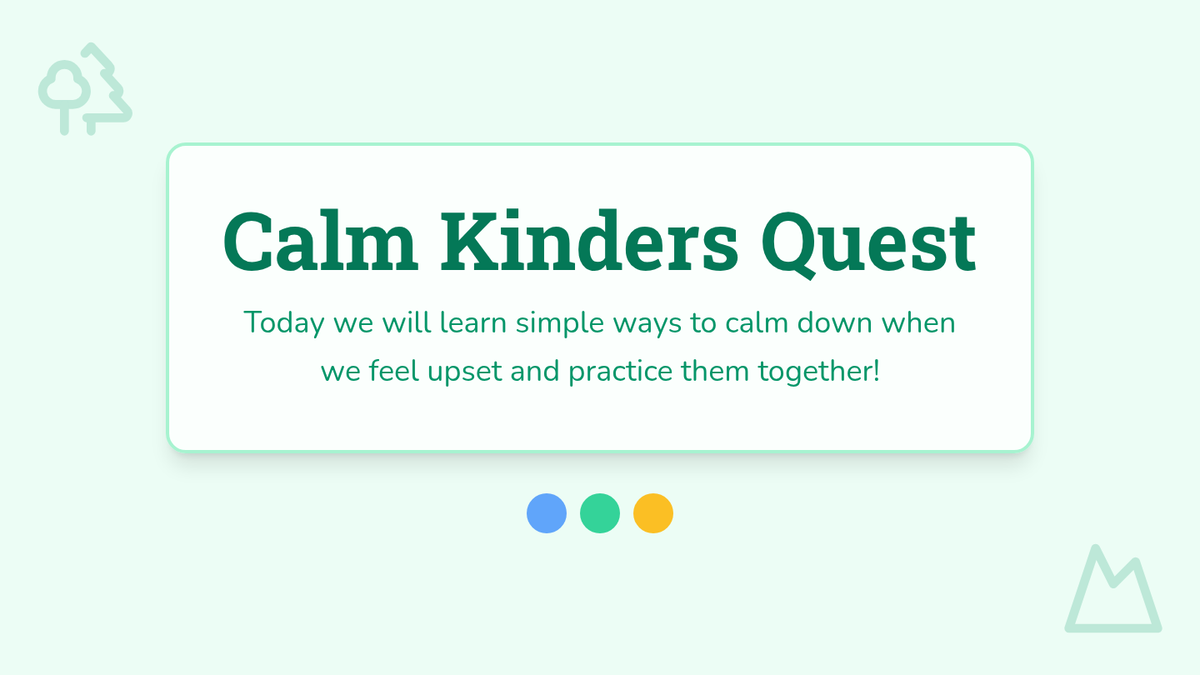 Calm Kinders Quest

Today we will learn simple ways to calm down when we feel upset and practice them together!